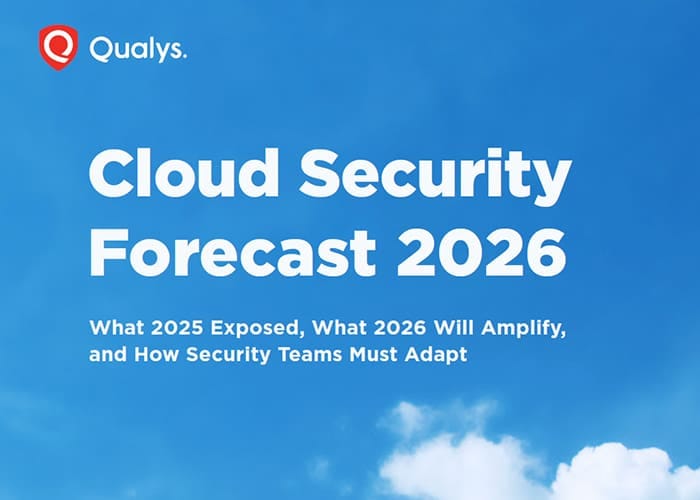 Qualys.

Cloud Security Forecast 2026

What 2025 Exposed, What 2026 Will Amplify, and How Security Teams Must Adapt